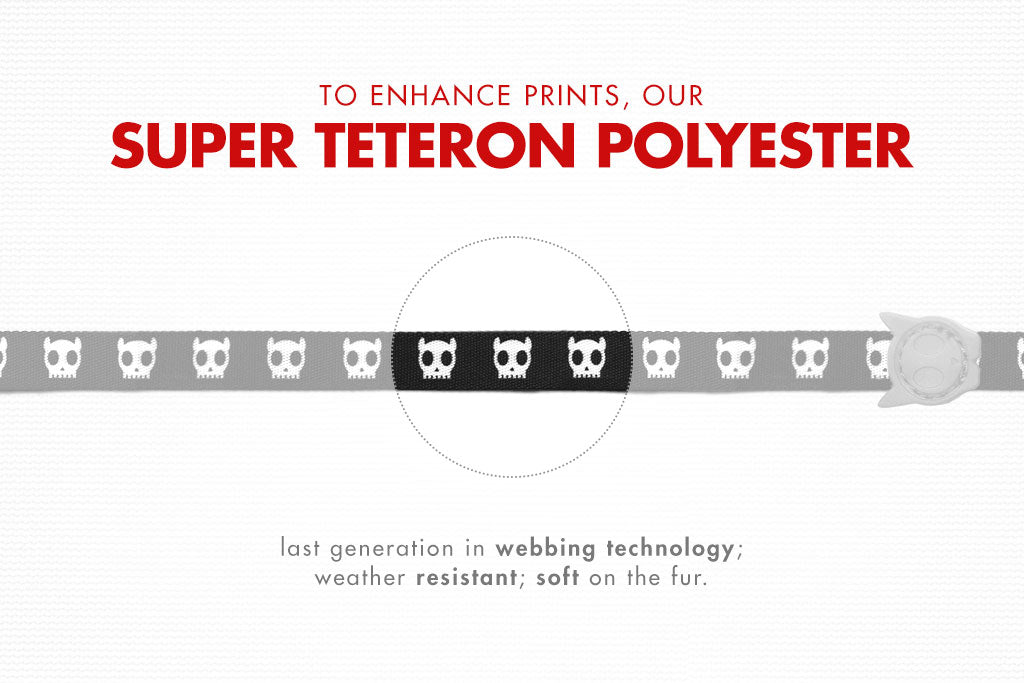 TO ENHANCE PRINTS, OUR
SUPER TETERON POLYESTER

last generation in webbing technology; weather resistant; soft on the fur.